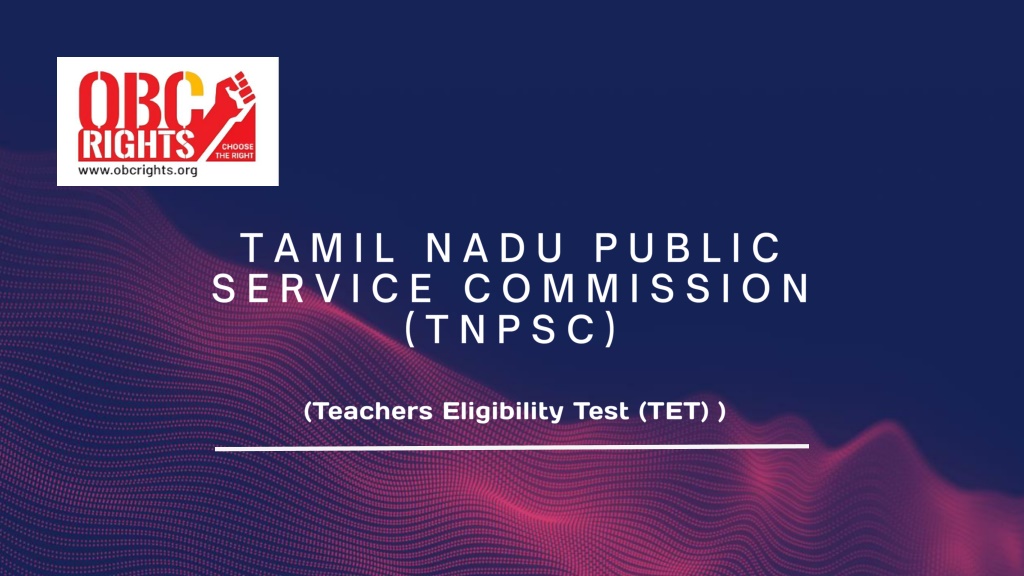 OBC RIGHTS
CHOOSE THE RIGHT
www.obcrights.org

TAMIL NADU PUBLIC SERVICE COMMISSION (TNPSC)

(Teachers Eligibility Test (TET) )